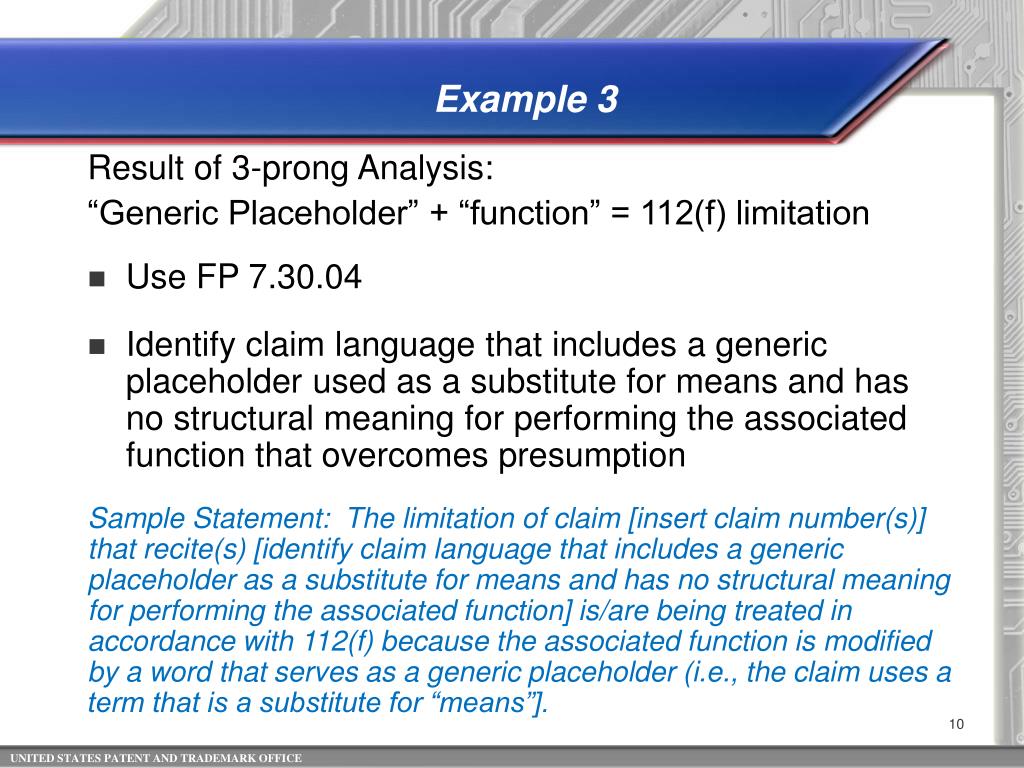 Example 3

Result of 3-prong Analysis:
“Generic Placeholder” + “function” = 112(f) limitation

■ Use FP 7.30.04

■ Identify claim language that includes a generic placeholder used as a substitute for means and has no structural meaning for performing the associated function that overcomes presumption

Sample Statement: The limitation of claim [insert claim number(s)] that recite(s) [identify claim language that includes a generic placeholder as a substitute for means and has no structural meaning for performing the associated function] is/are being treated in accordance with 112(f) because the associated function is modified by a word that serves as a generic placeholder (i.e., the claim uses a term that is a substitute for “means”].

10

UNITED STATES PATENT AND TRADEMARK OFFICE